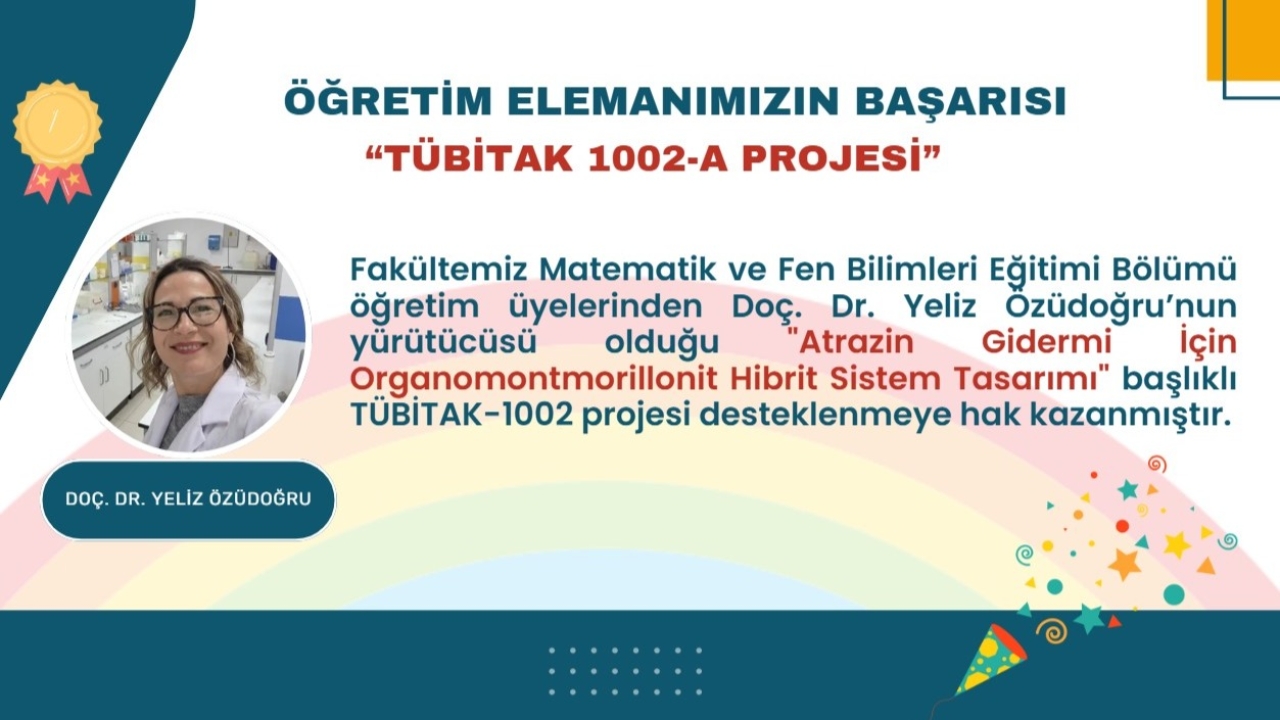 ÖĞRETİM ELEMANIMIZIN BAŞARISI
“TÜBİTAK 1002-A PROJESİ”

Fakültemiz Matematik ve Fen Bilimleri Eğitimi Bölümü öğretim üyelerinden Doç. Dr. Yeliz Özüdoğru’nun yürütücüsü olduğu "Atrazin Gidermi İçin Organomontmorillonit Hibrit Sistem Tasarımı" başlıklı TÜBİTAK-1002 projesi desteklenmeye hak kazanmıştır.

DOÇ. DR. YELİZ ÖZÜDOĞRU